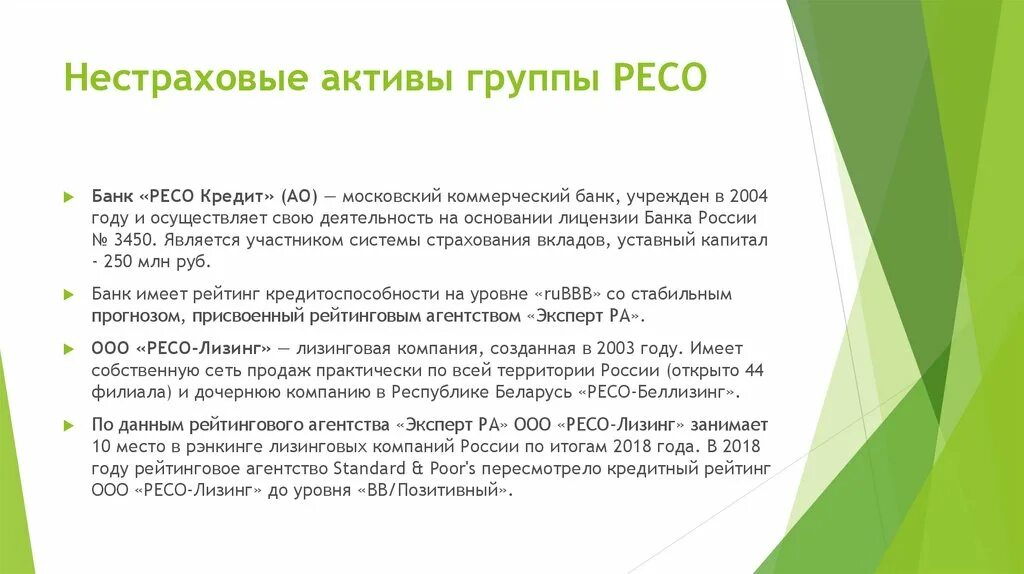 Нестраховые активы группы РЕСО

Банк «РЕСО Кредит» (АО) — московский коммерческий банк, учрежден в 2004 году и осуществляет свою деятельность на основании лицензии Банка России № 3450. Является участником системы страхования вкладов, уставный капитал - 250 млн руб.

Банк имеет рейтинг кредитоспособности на уровне «ruBBB» со стабильным прогнозом, присвоенный рейтинговым агентством «Эксперт РА».

ООО «РЕСО-Лизинг» — лизинговая компания, созданная в 2003 году. Имеет собственную сеть продаж практически по всей территории России (открыто 44 филиала) и дочернюю компанию в Республике Беларусь «РЕСО-Беллизинг».

По данным рейтингового агентства «Эксперт РА» ООО «РЕСО-Лизинг» занимает 10 место в рэнкинге лизинговых компаний России по итогам 2018 года. В 2018 году рейтинговое агентство Standard & Poor's пересмотрело кредитный рейтинг ООО «РЕСО-Лизинг» до уровня «BB/Позитивный».